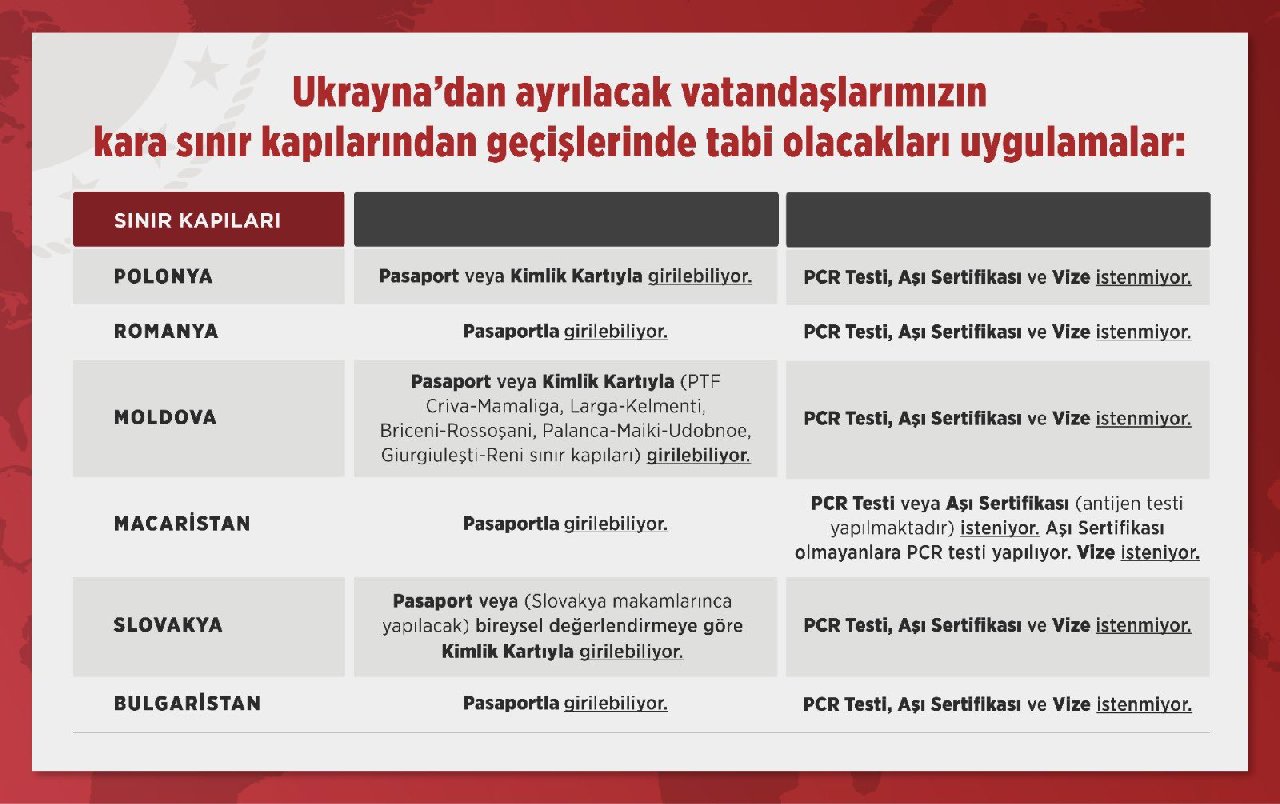 Ukrayna'dan ayrılacak vatandaşlarımızın kara sınır kapılarından geçişlerinde tabi olacakları uygulamalar:

| SINIR KAPILARI | | |
|---|---|---|
| POLONYA | Pasaport veya Kimlik Kartıyla girilebiliyor. | PCR Testi, Aşı Sertifikası ve Vize istenmiyor. |
| ROMANYA | Pasaportla girilebiliyor. | PCR Testi, Aşı Sertifikası ve Vize istenmiyor. |
| MOLDOVA | Pasaport veya Kimlik Kartıyla (PTF Criva-Mamaliga, Larga-Kelmenti, Briceni-Rossoşani, Palanca-Maiki-Udobnoe, Giurgiuleşti-Reni sınır kapıları) girilebiliyor. | PCR Testi, Aşı Sertifikası ve Vize istenmiyor. |
| MACARİSTAN | Pasaportla girilebiliyor. | PCR Testi veya Aşı Sertifikası (antijen testi yapılmaktadır) isteniyor. Aşı Sertifikası olmayanlara PCR testi yapılıyor. Vize isteniyor. |
| SLOVAKYA | Pasaport veya (Slovakya makamlarınca yapılacak) bireysel değerlendirmeye göre Kimlik Kartıyla girilebiliyor. | PCR Testi, Aşı Sertifikası ve Vize istenmiyor. |
| BULGARİSTAN | Pasaportla girilebiliyor. | PCR Testi, Aşı Sertifikası ve Vize istenmiyor. |